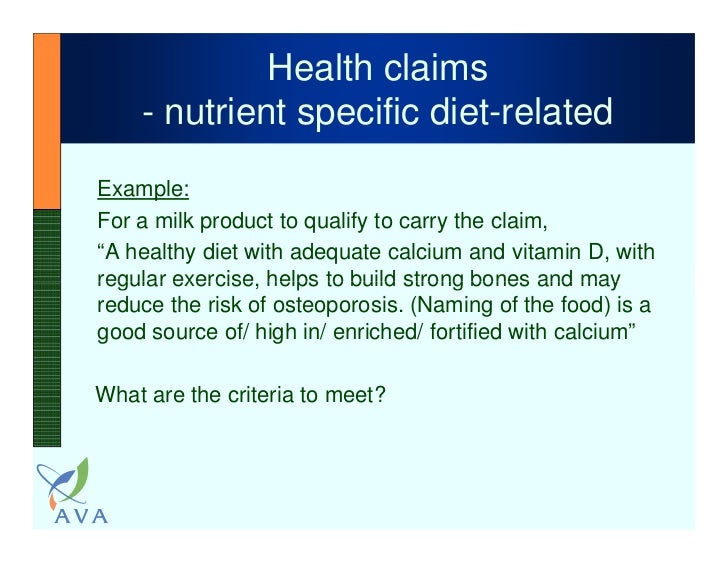 Health claims
- nutrient specific diet-related

Example:

For a milk product to qualify to carry the claim,

“A healthy diet with adequate calcium and vitamin D, with regular exercise, helps to build strong bones and may reduce the risk of osteoporosis. (Naming of the food) is a good source of/ high in/ enriched/ fortified with calcium”

What are the criteria to meet?

AVA